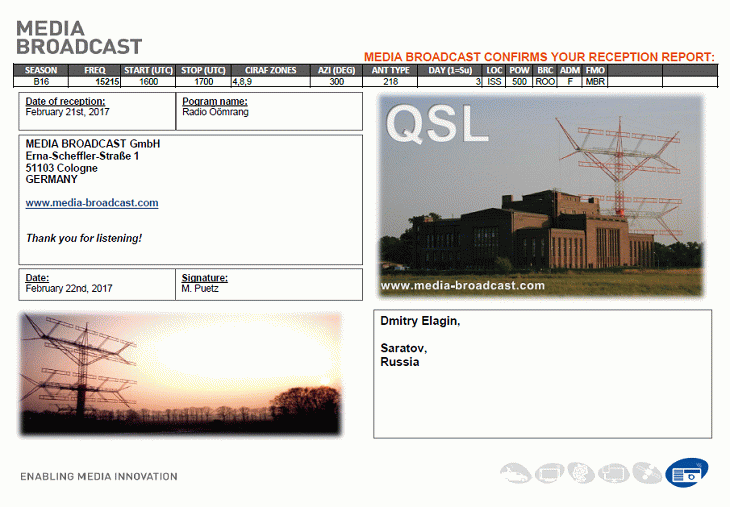 MEDIA BROADCAST

MEDIA BROADCAST CONFIRMS YOUR RECEPTION REPORT:

| SEASON | FREQ | START (UTC) | STOP (UTC) | CIRAF ZONES | AZI (DEG) | ANT TYPE | DAY (1=Su) | LOC | POW | BRC | ADM | FMO | | |
|---|---|---|---|---|---|---|---|---|---|---|---|---|---|---|
| B16 | 15215 | 1600 | 1700 | 4,8,9 | 300 | 218 | 3 | ISS | 500 | ROO | F | MBR | | |

Date of reception:
February 21st, 2017

Pogram name:
Radio Oömrang

MEDIA BROADCAST GmbH
Erna-Scheffler-Straße 1
51103 Cologne
GERMANY

www.media-broadcast.com

Thank you for listening!

Date:
February 22nd, 2017

Signature:
M. Puetz

QSL

www.media-broadcast.com

Dmitry Elagin,

Saratov,
Russia

ENABLING MEDIA INNOVATION